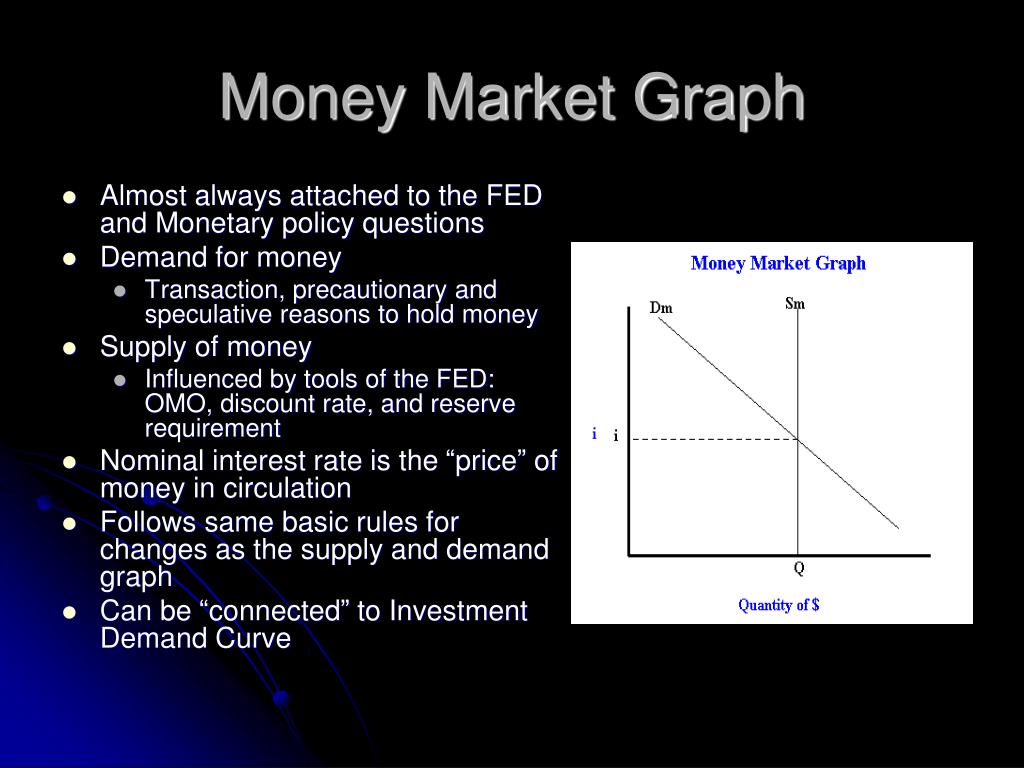 Money Market Graph

- Almost always attached to the FED and Monetary policy questions
- Demand for money
  - Transaction, precautionary and speculative reasons to hold money
- Supply of money
  - Influenced by tools of the FED: OMO, discount rate, and reserve requirement
- Nominal interest rate is the “price” of money in circulation
- Follows same basic rules for changes as the supply and demand graph
- Can be “connected” to Investment Demand Curve

Money Market Graph
Dm
Sm
i
i
Q
Quantity of $